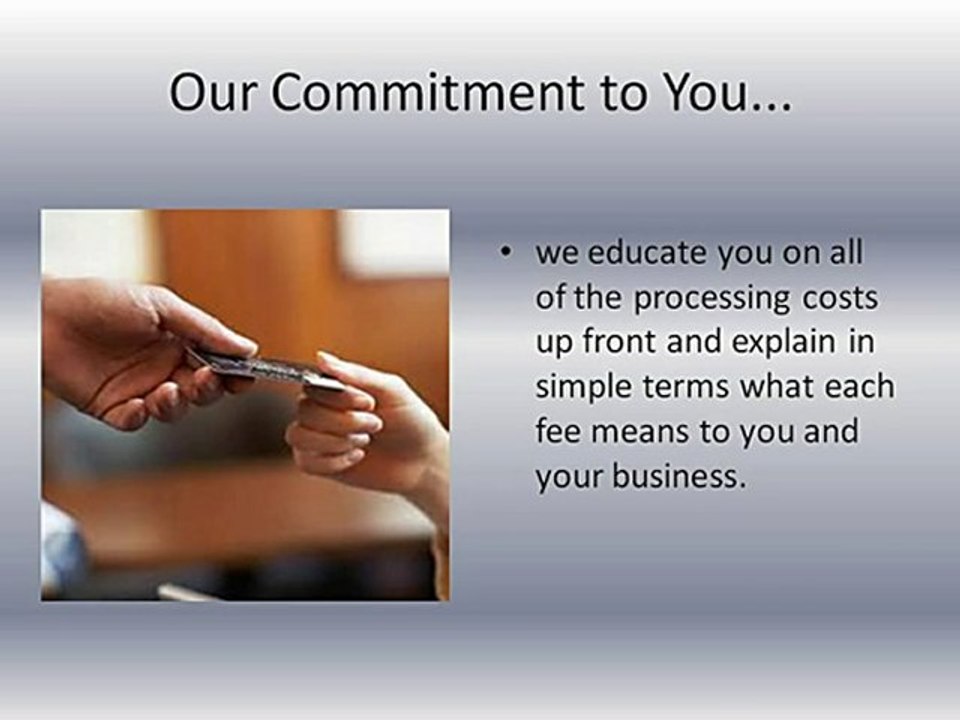 Our Commitment to You...

• we educate you on all of the processing costs up front and explain in simple terms what each fee means to you and your business.